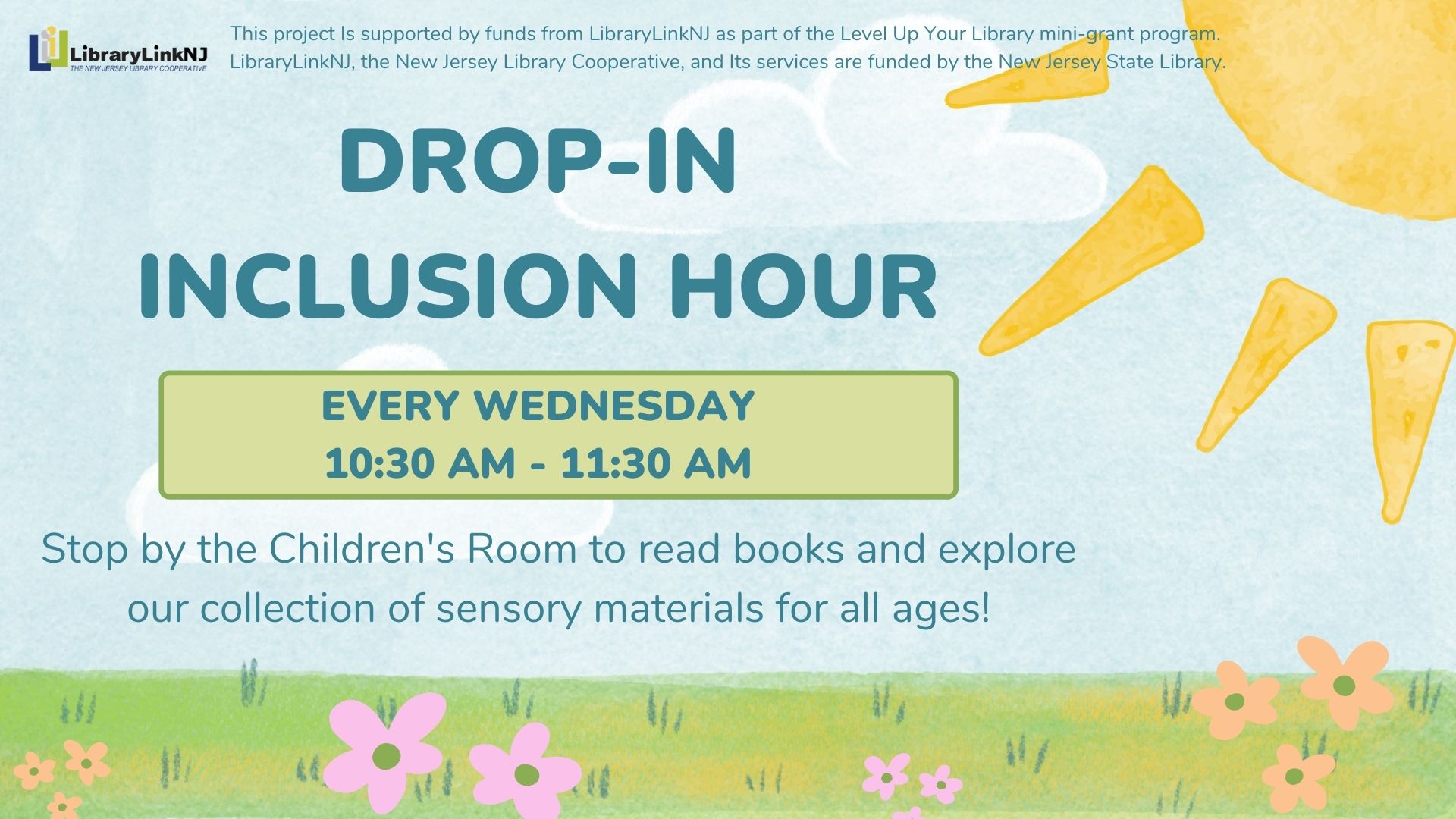 LibraryLinkNJ
THE NEW JERSEY LIBRARY COOPERATIVE

This project Is supported by funds from LibraryLinkNJ as part of the Level Up Your Library mini-grant program. LibraryLinkNJ, the New Jersey Library Cooperative, and Its services are funded by the New Jersey State Library.

DROP-IN
INCLUSION HOUR

EVERY WEDNESDAY
10:30 AM - 11:30 AM

Stop by the Children's Room to read books and explore our collection of sensory materials for all ages!